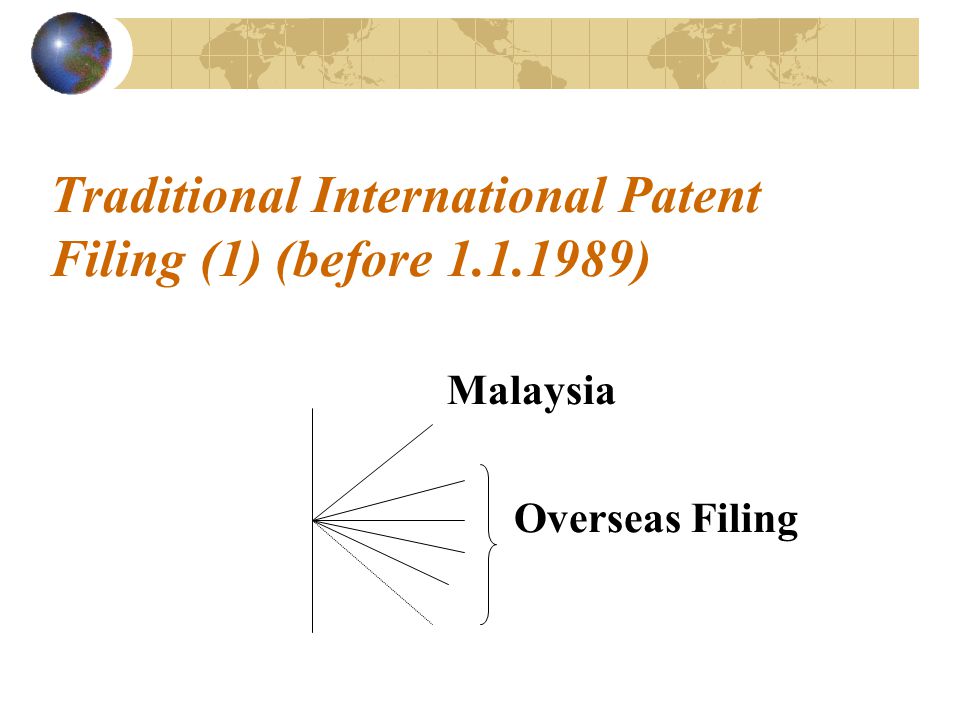 Traditional International Patent Filing (1) (before 1.1.1989)

Malaysia

Overseas Filing